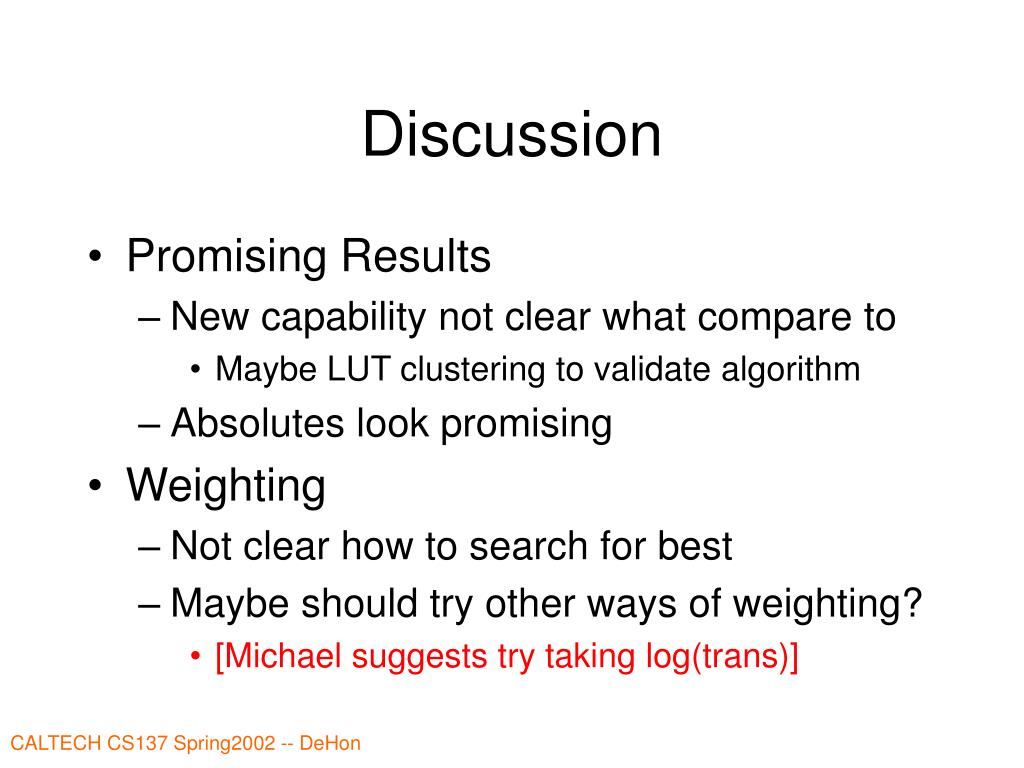 Discussion

• Promising Results
– New capability not clear what compare to
• Maybe LUT clustering to validate algorithm
– Absolutes look promising
• Weighting
– Not clear how to search for best
– Maybe should try other ways of weighting?
• [Michael suggests try taking log(trans)]

CALTECH CS137 Spring2002 -- DeHon